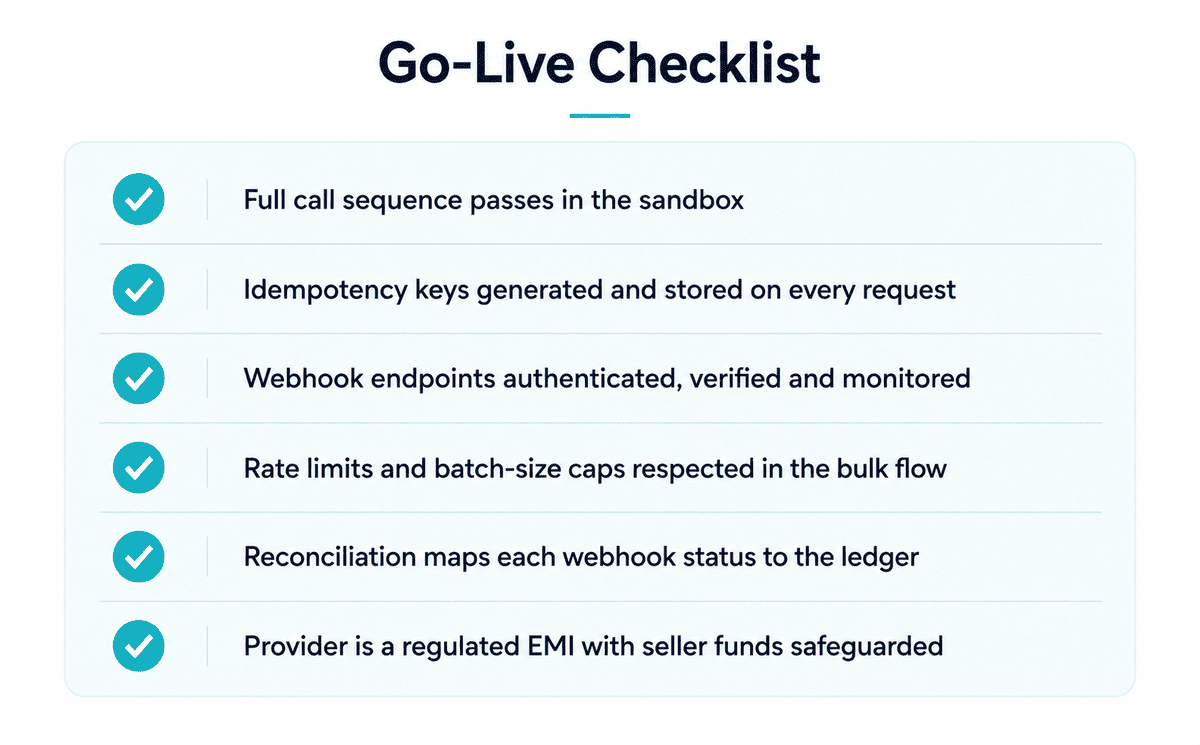 Go-Live Checklist

Full call sequence passes in the sandbox

Idempotency keys generated and stored on every request

Webhook endpoints authenticated, verified and monitored

Rate limits and batch-size caps respected in the bulk flow

Reconciliation maps each webhook status to the ledger

Provider is a regulated EMI with seller funds safeguarded